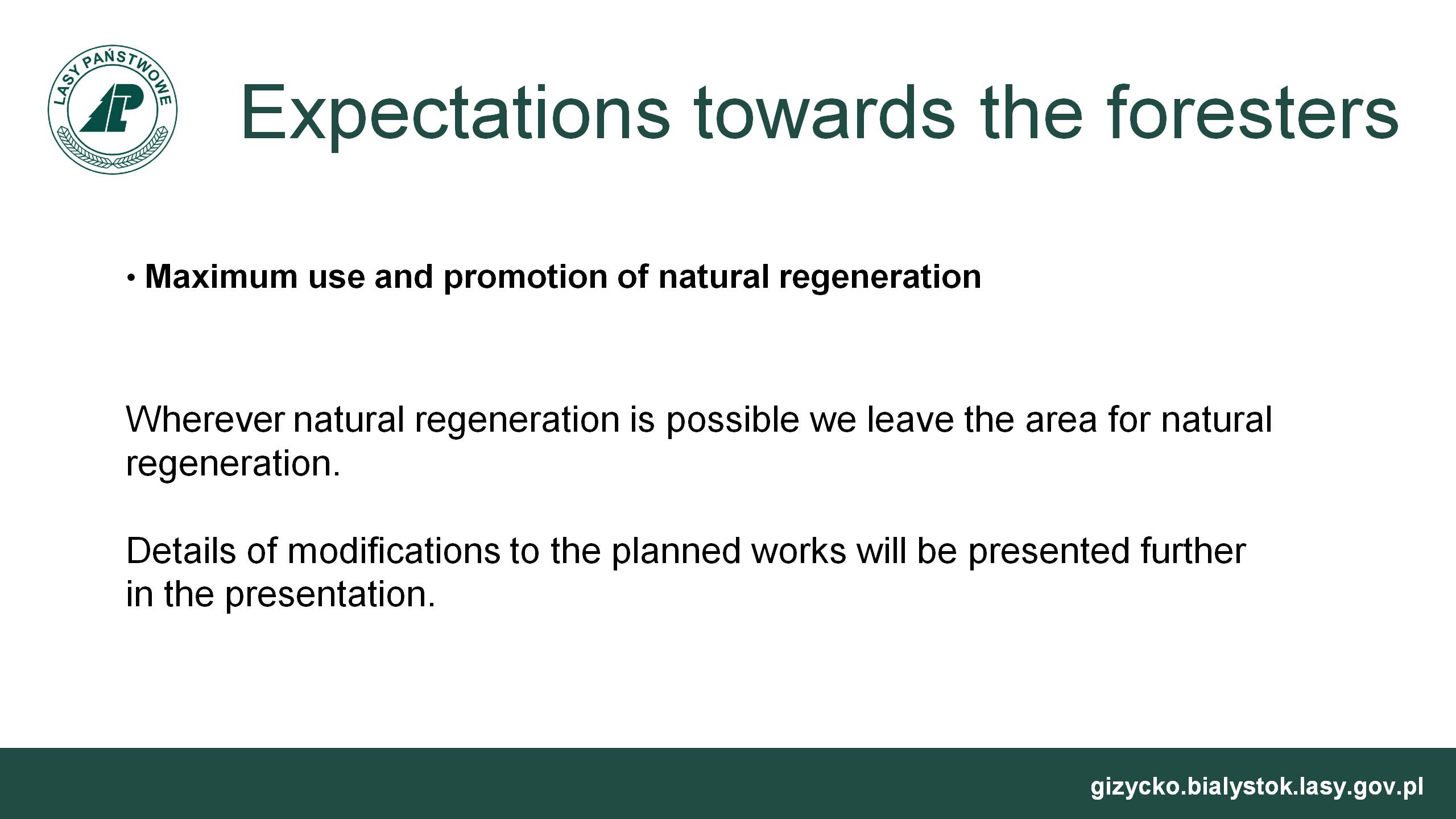 LASY PAŃSTWOWE

Expectations towards the foresters

• Maximum use and promotion of natural regeneration

Wherever natural regeneration is possible we leave the area for natural regeneration.

Details of modifications to the planned works will be presented further in the presentation.

gizycko.bialystok.lasy.gov.pl